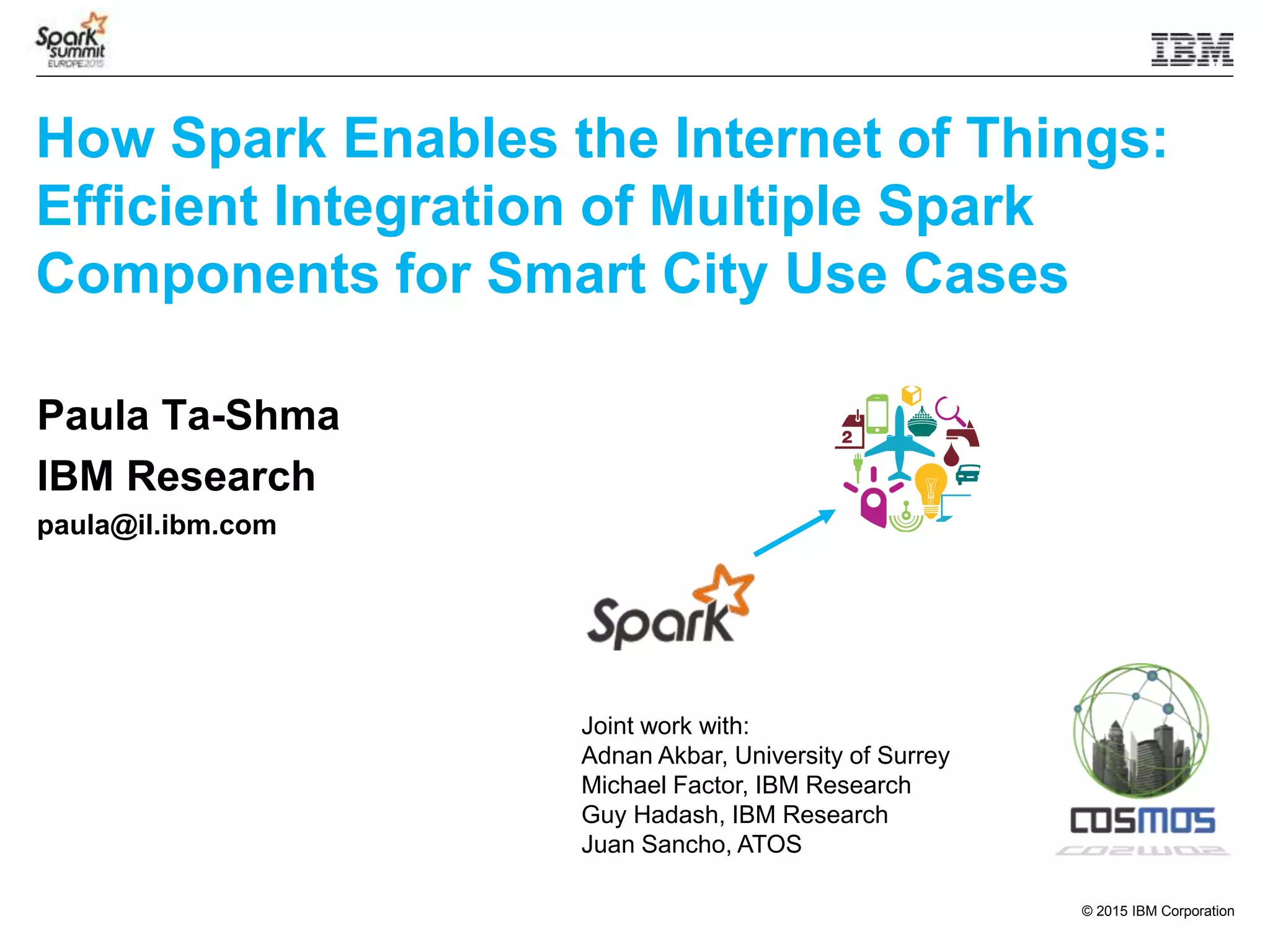 Spark summit EUROPE 2015

IBM

How Spark Enables the Internet of Things: Efficient Integration of Multiple Spark Components for Smart City Use Cases

Paula Ta-Shma
IBM Research
paula@il.ibm.com

2

Spark

Joint work with:
Adnan Akbar, University of Surrey
Michael Factor, IBM Research
Guy Hadash, IBM Research
Juan Sancho, ATOS

COSMOS

© 2015 IBM Corporation